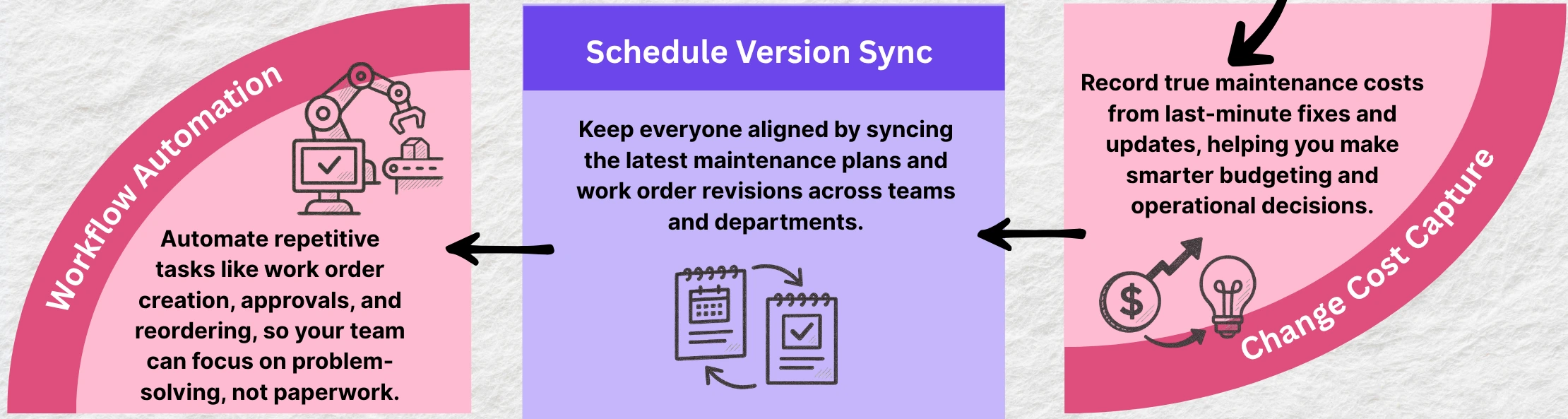 Workflow Automation

Automate repetitive tasks like work order creation, approvals, and reordering, so your team can focus on problem-solving, not paperwork.

Schedule Version Sync

Keep everyone aligned by syncing the latest maintenance plans and work order revisions across teams and departments.

Record true maintenance costs from last-minute fixes and updates, helping you make smarter budgeting and operational decisions.

Change Cost Capture